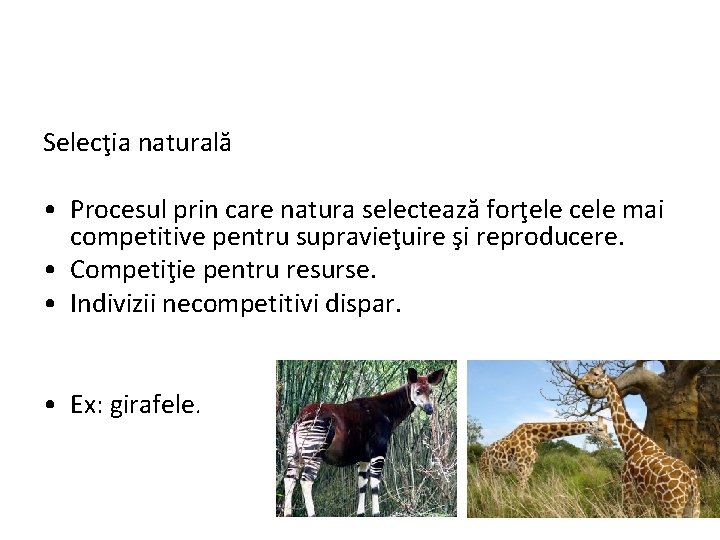 Selecţia naturală

• Procesul prin care natura selectează forţele cele mai competitive pentru supravieţuire şi reproducere.
• Competiţie pentru resurse.
• Indivizii necompetitivi dispar.

• Ex: girafele.